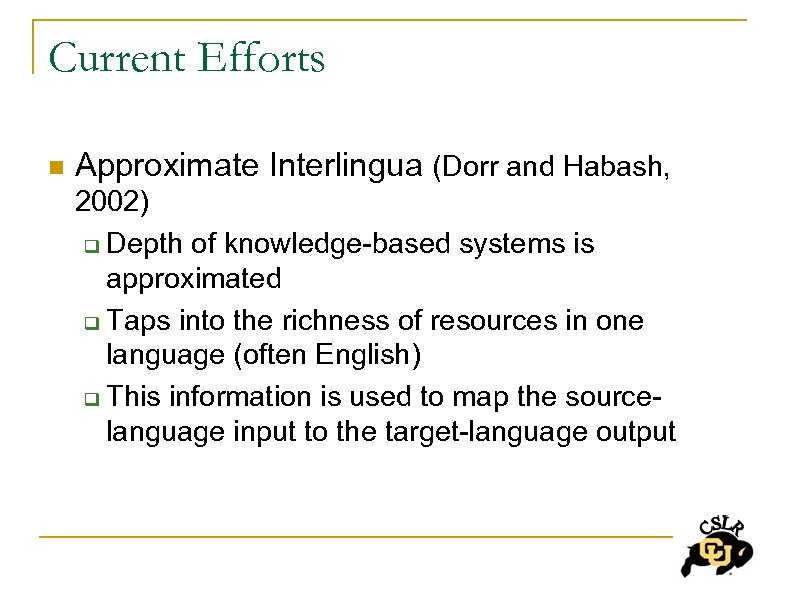 Current Efforts

Approximate Interlingua (Dorr and Habash, 2002)

Depth of knowledge-based systems is approximated

Taps into the richness of resources in one language (often English)

This information is used to map the source-language input to the target-language output

CSLR

CU